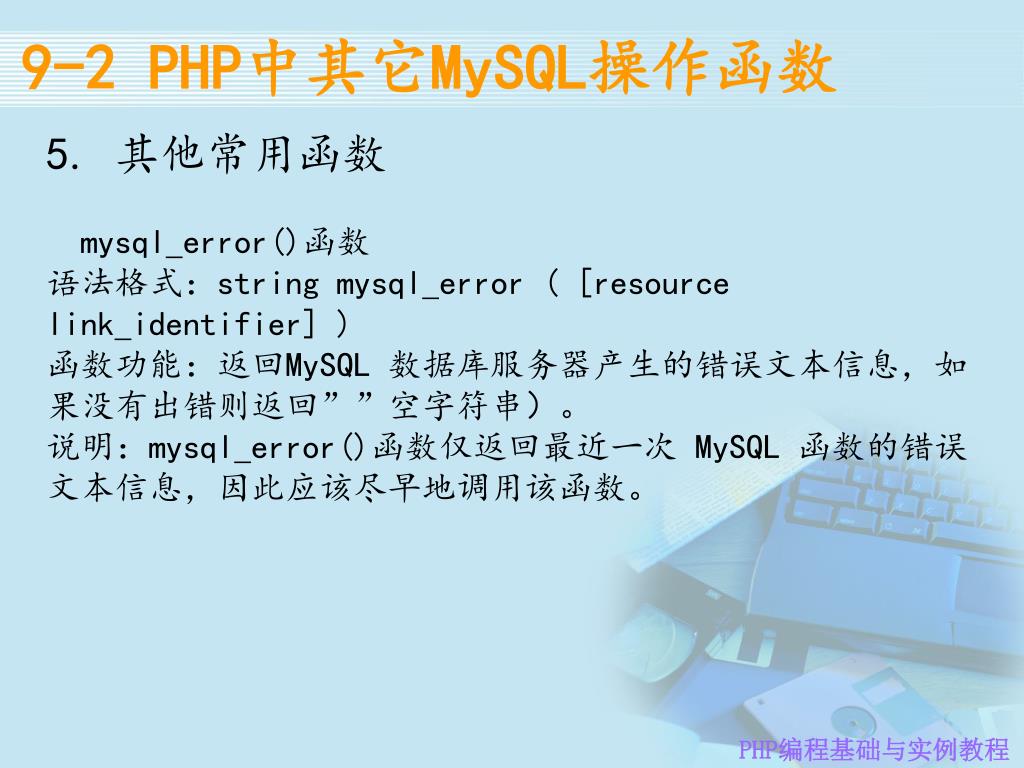 9-2 PHP中其它MySQL操作函数

5. 其他常用函数

mysql_error()函数
语法格式：string mysql_error ( [resource link_identifier] )
函数功能：返回MySQL 数据库服务器产生的错误文本信息，如果没有出错则返回””空字符串）。
说明：mysql_error()函数仅返回最近一次 MySQL 函数的错误文本信息，因此应该尽早地调用该函数。

PHP编程基础与实例教程